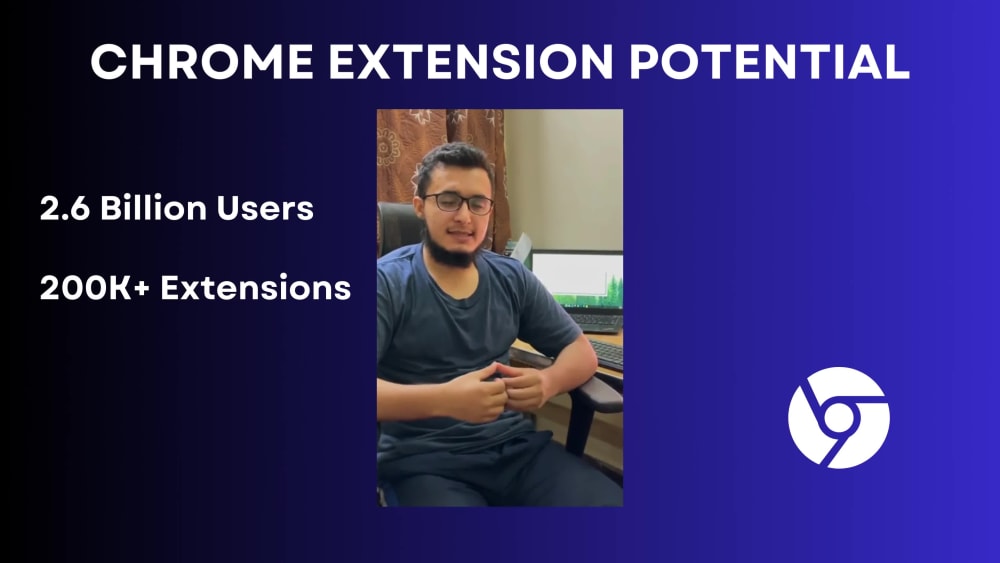 CHROME EXTENSION POTENTIAL

2.6 Billion Users

200K+ Extensions